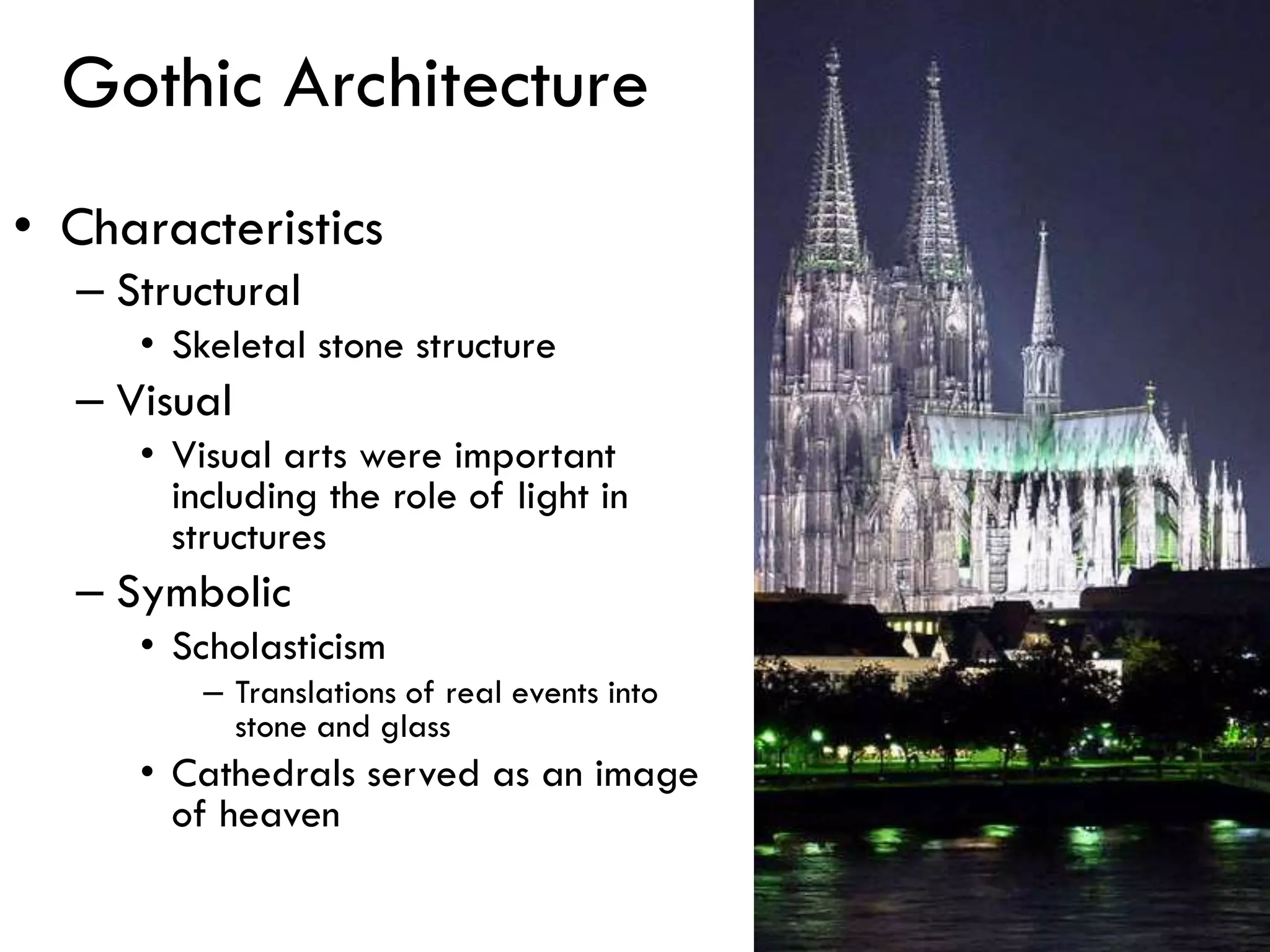 Gothic Architecture

• Characteristics
– Structural
• Skeletal stone structure
– Visual
• Visual arts were important including the role of light in structures
– Symbolic
• Scholasticism
– Translations of real events into stone and glass
• Cathedrals served as an image of heaven